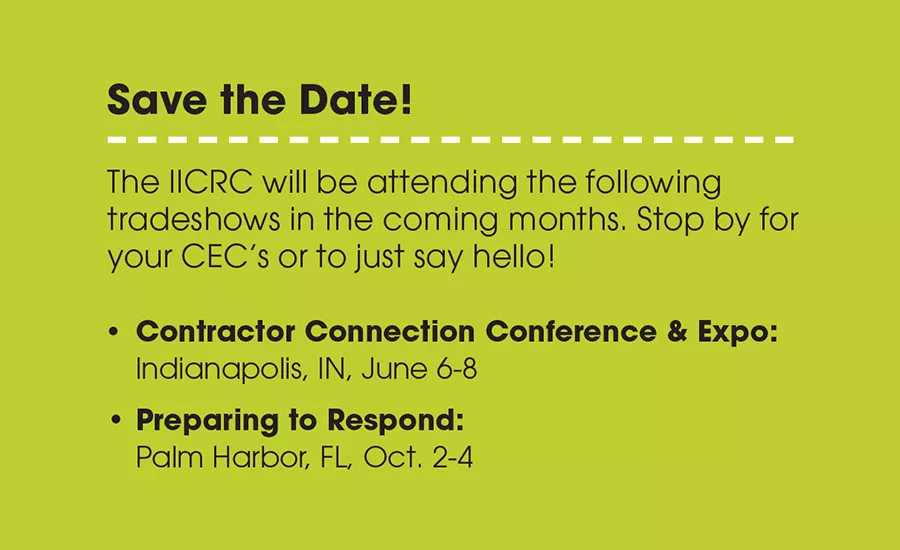 Save the Date!

The IICRC will be attending the following tradeshows in the coming months. Stop by for your CEC's or to just say hello!

• Contractor Connection Conference & Expo: Indianapolis, IN, June 6-8

• Preparing to Respond: Palm Harbor, FL, Oct. 2-4